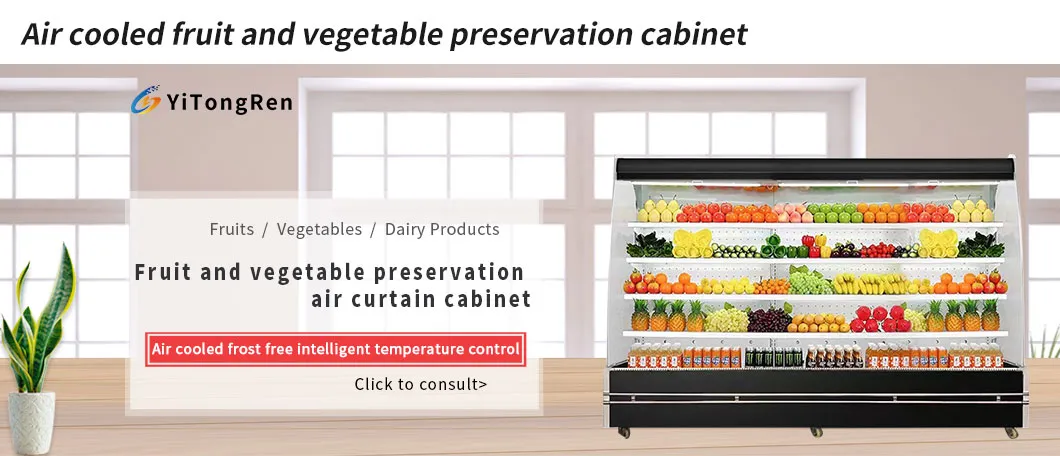 Air cooled fruit and vegetable preservation cabinet

YiTongRen

Fruits / Vegetables / Dairy Products

Fruit and vegetable preservation air curtain cabinet

Air cooled frost free intelligent temperature control

Click to consult>